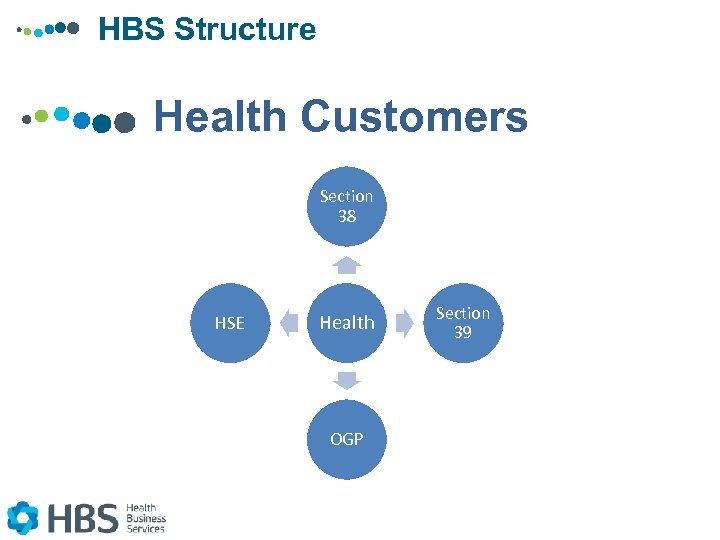 HBS Structure

Health Customers

Section 38

HSE

Health

Section 39

OGP

HBS Health Business Services